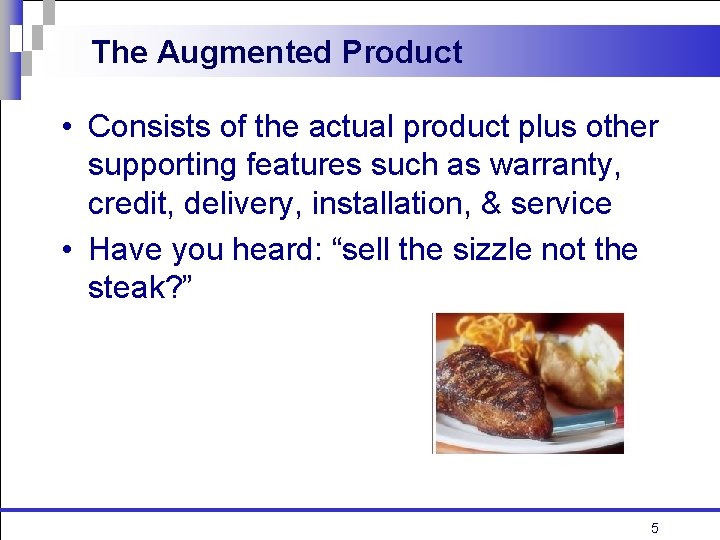 The Augmented Product

• Consists of the actual product plus other supporting features such as warranty, credit, delivery, installation, & service

• Have you heard: “sell the sizzle not the steak?”

5